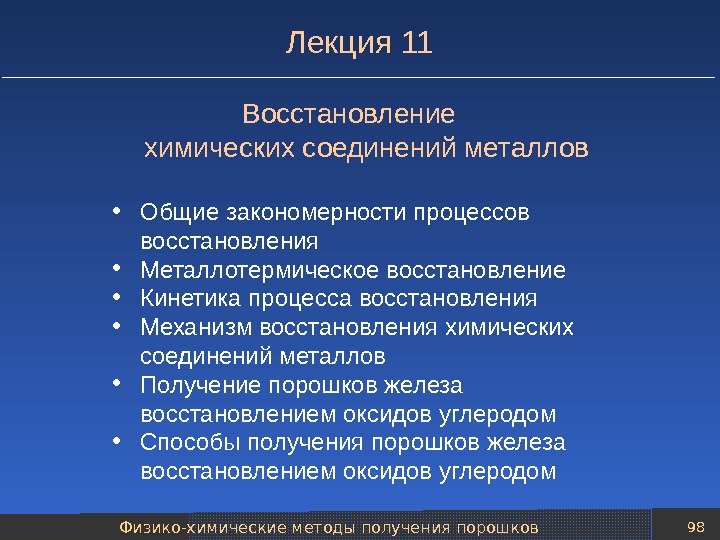 Лекция 11

Восстановление химических соединений металлов

• Общие закономерности процессов восстановления
• Металлотермическое восстановление
• Кинетика процесса восстановления
• Механизм восстановления химических соединений металлов
• Получение порошков железа восстановлением оксидов углеродом
• Способы получения порошков железа восстановлением оксидов углеродом

Физико-химические методы получения порошков

98